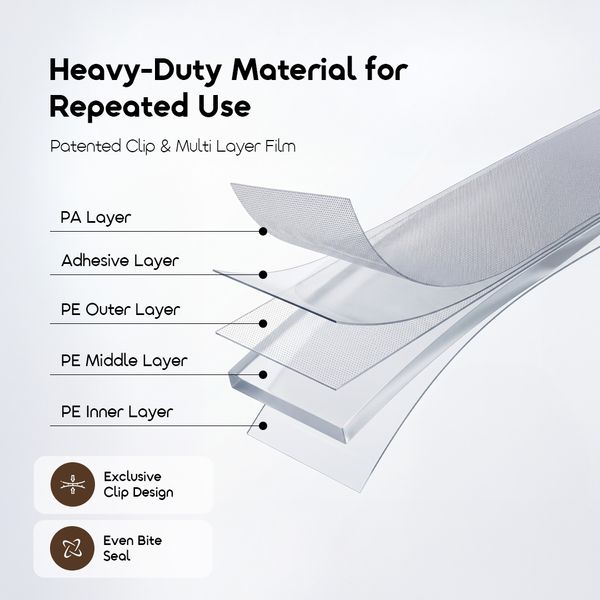 Heavy-Duty Material for Repeated Use

Patented Clip & Multi Layer Film

PA Layer

Adhesive Layer

PE Outer Layer

PE Middle Layer

PE Inner Layer

Exclusive Clip Design

Even Bite Seal